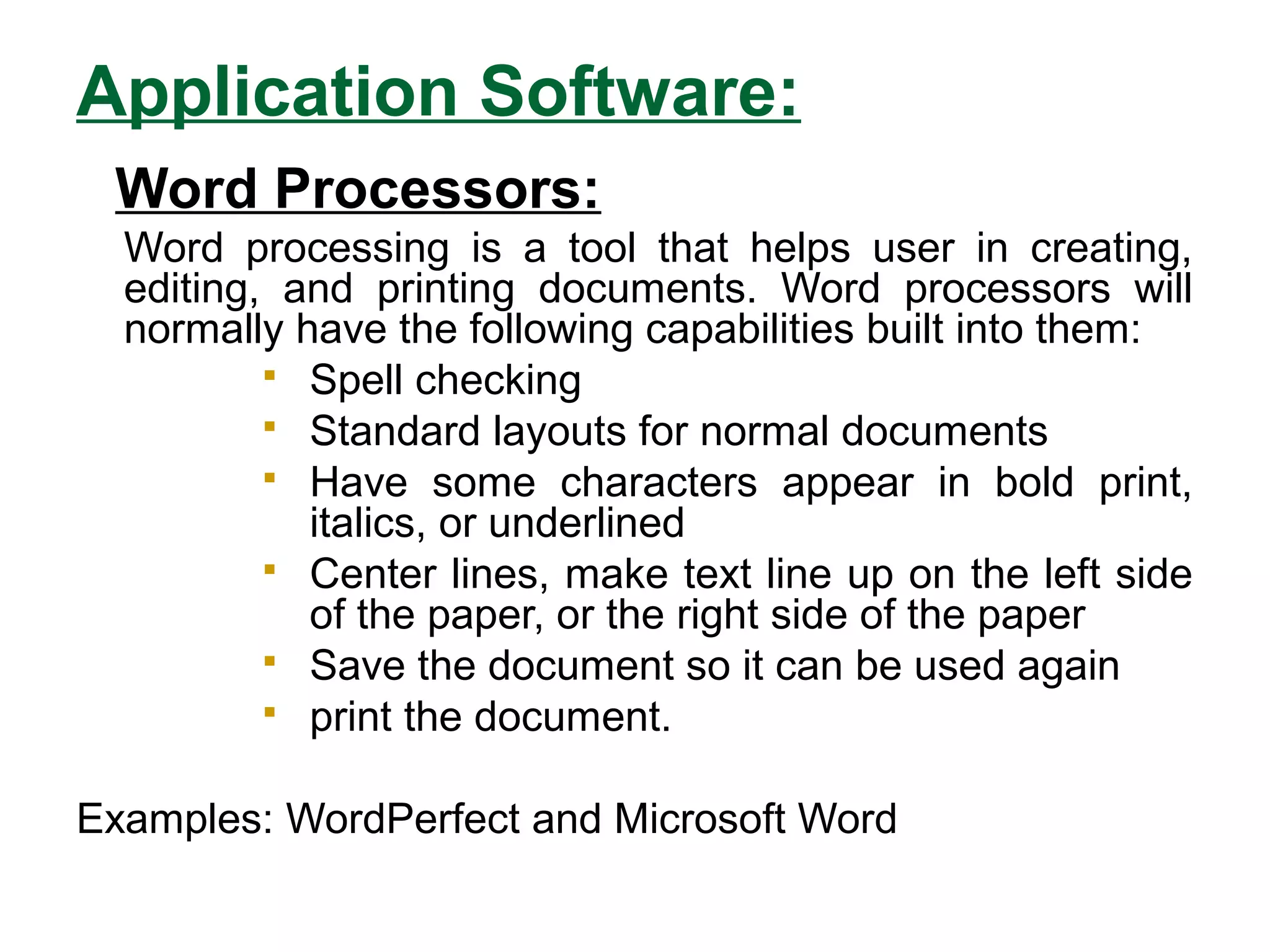 Application Software:

Word Processors:

Word processing is a tool that helps user in creating, editing, and printing documents. Word processors will normally have the following capabilities built into them:

- Spell checking
- Standard layouts for normal documents
- Have some characters appear in bold print, italics, or underlined
- Center lines, make text line up on the left side of the paper, or the right side of the paper
- Save the document so it can be used again
- print the document.

Examples: WordPerfect and Microsoft Word